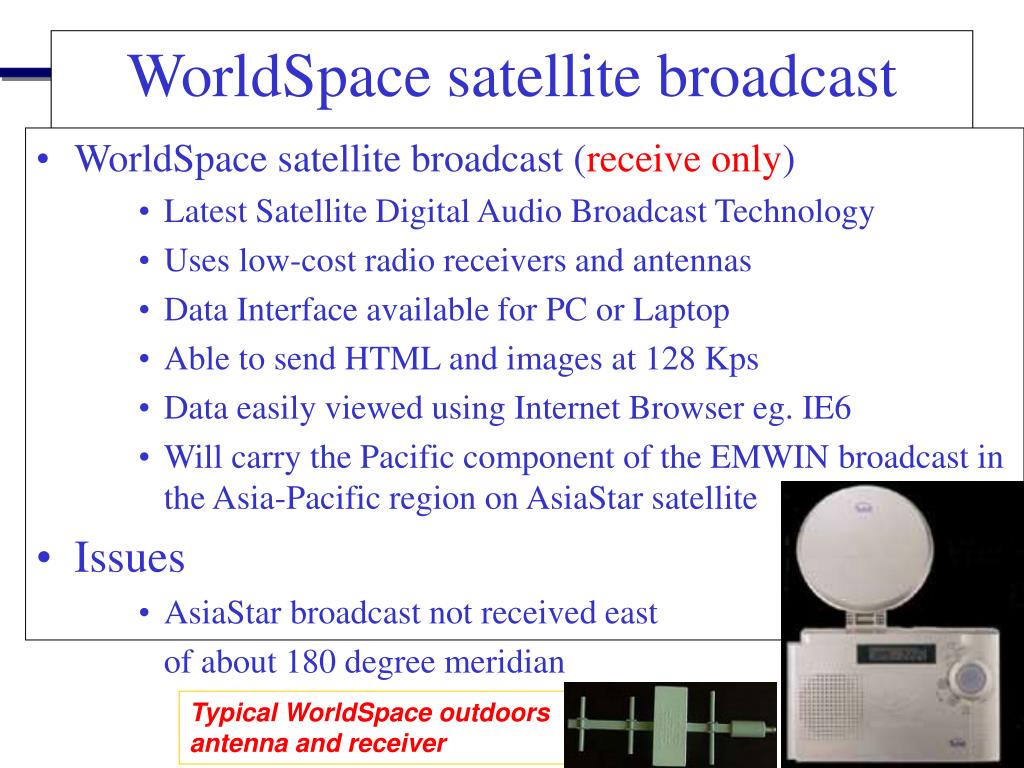 WorldSpace satellite broadcast

• WorldSpace satellite broadcast (receive only)
  • Latest Satellite Digital Audio Broadcast Technology
  • Uses low-cost radio receivers and antennas
  • Data Interface available for PC or Laptop
  • Able to send HTML and images at 128 Kps
  • Data easily viewed using Internet Browser eg. IE6
  • Will carry the Pacific component of the EMWIN broadcast in the Asia-Pacific region on AsiaStar satellite
• Issues
  • AsiaStar broadcast not received east of about 180 degree meridian

Typical WorldSpace outdoors antenna and receiver